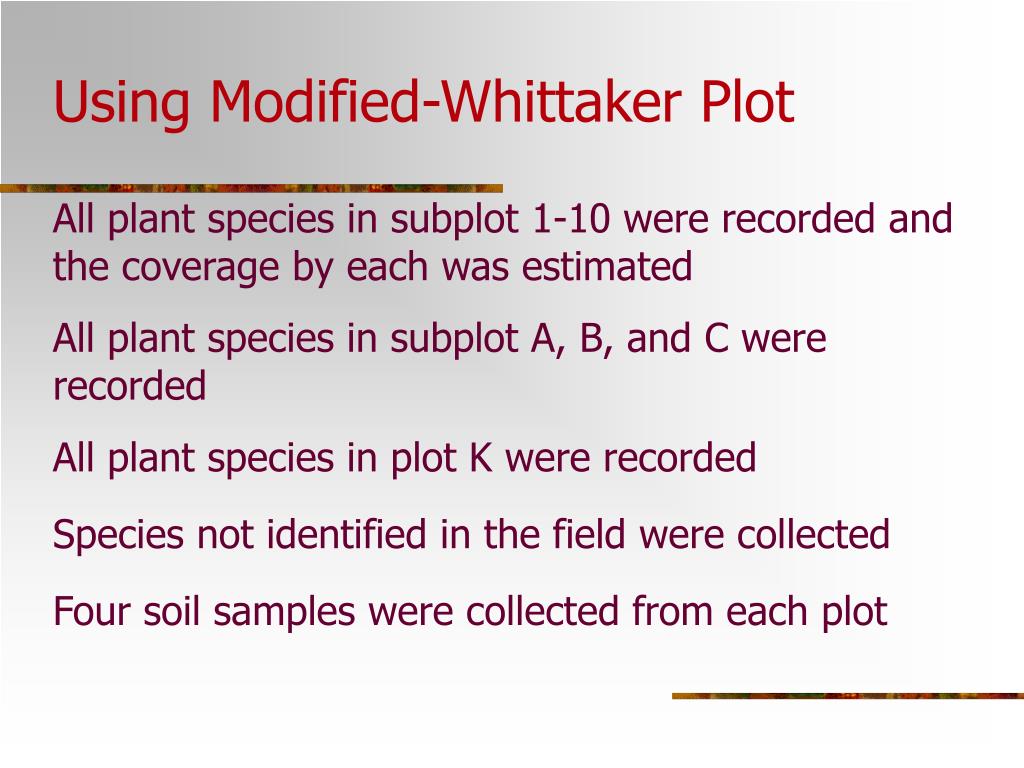 Using Modified-Whittaker Plot

All plant species in subplot 1-10 were recorded and the coverage by each was estimated

All plant species in subplot A, B, and C were recorded

All plant species in plot K were recorded

Species not identified in the field were collected

Four soil samples were collected from each plot